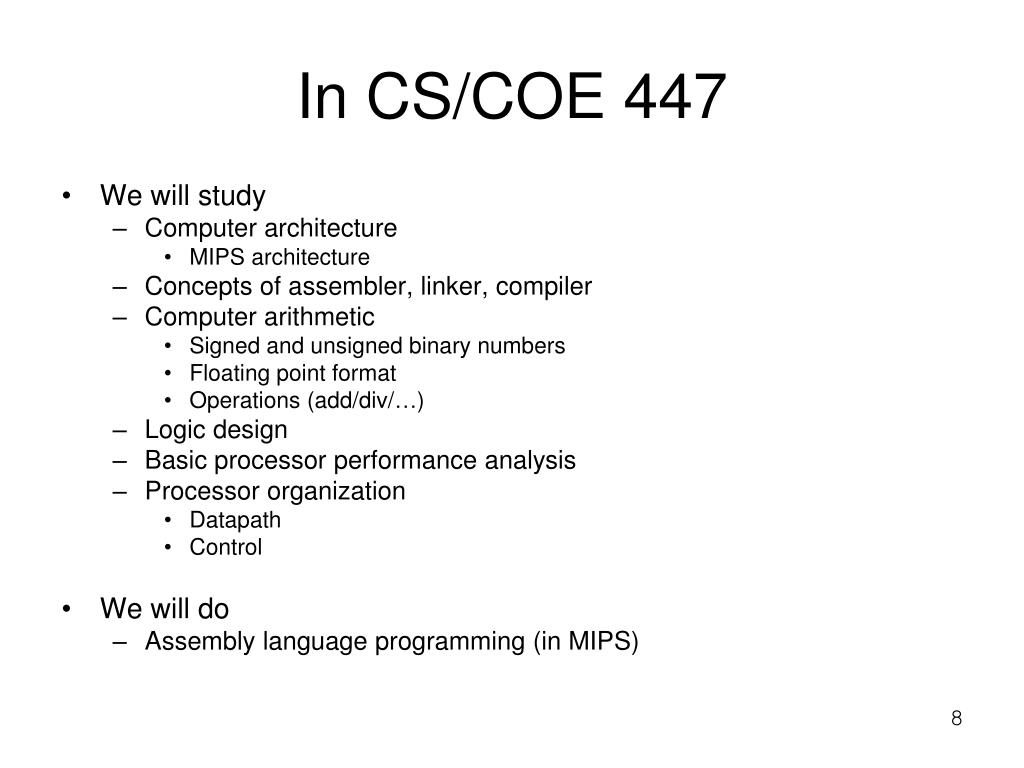 In CS/COE 447

• We will study
– Computer architecture
• MIPS architecture
– Concepts of assembler, linker, compiler
– Computer arithmetic
• Signed and unsigned binary numbers
• Floating point format
• Operations (add/div/…)
– Logic design
– Basic processor performance analysis
– Processor organization
• Datapath
• Control

• We will do
– Assembly language programming (in MIPS)

8